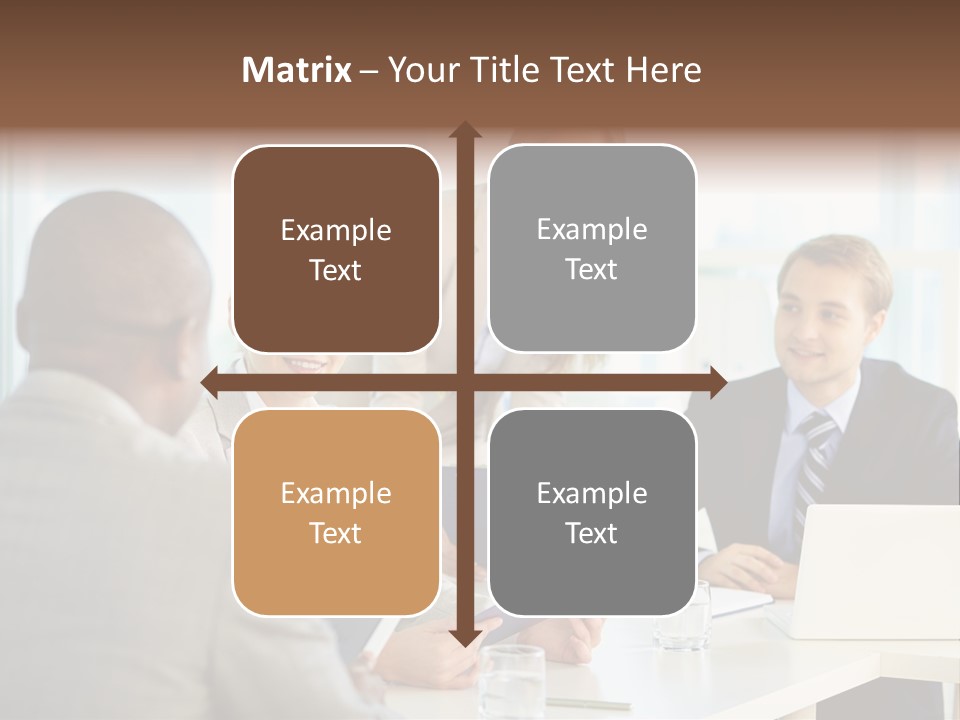 Matrix – Your Title Text Here

Example Text

Example Text

Example Text

Example Text